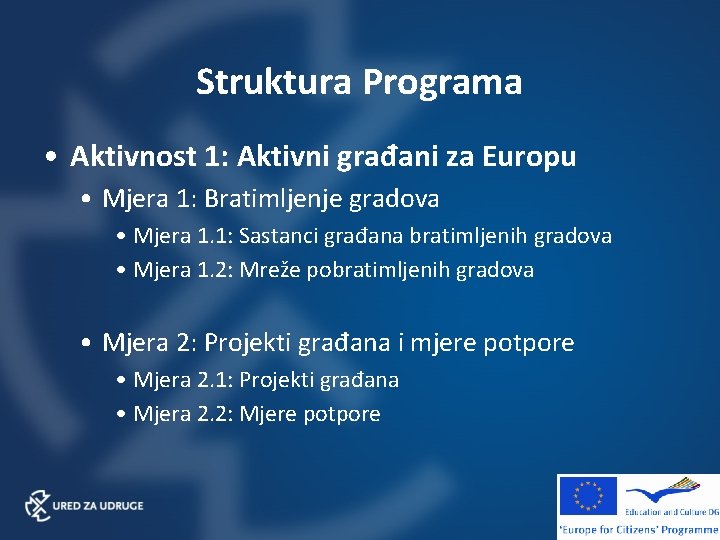 Struktura Programa

• Aktivnost 1: Aktivni građani za Europu
 • Mjera 1: Bratimljenje gradova
  • Mjera 1.1: Sastanci građana bratimljenih gradova
  • Mjera 1.2: Mreže pobratimljenih gradova

 • Mjera 2: Projekti građana i mjere potpore
  • Mjera 2.1: Projekti građana
  • Mjera 2.2: Mjere potpore

URED ZA UDRUGE

Education and Culture DG
'Europe for Citizens' Programme